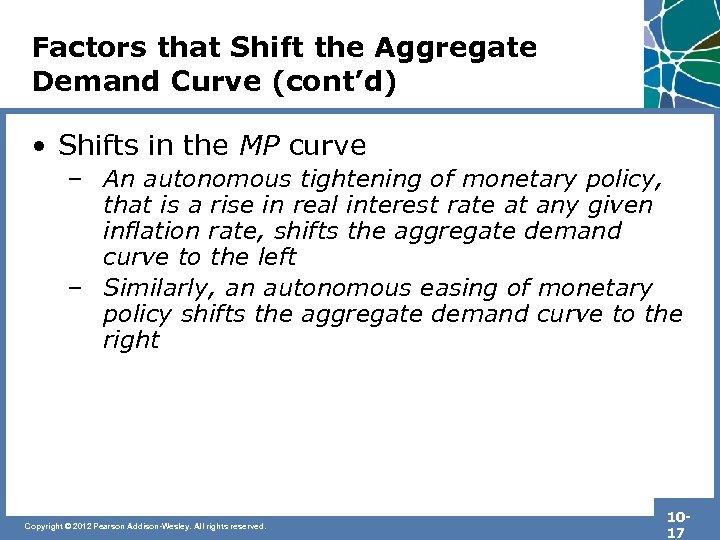 Factors that Shift the Aggregate Demand Curve (cont'd)

• Shifts in the MP curve
– An autonomous tightening of monetary policy, that is a rise in real interest rate at any given inflation rate, shifts the aggregate demand curve to the left
– Similarly, an autonomous easing of monetary policy shifts the aggregate demand curve to the right

Copyright © 2012 Pearson Addison-Wesley. All rights reserved.

10-17